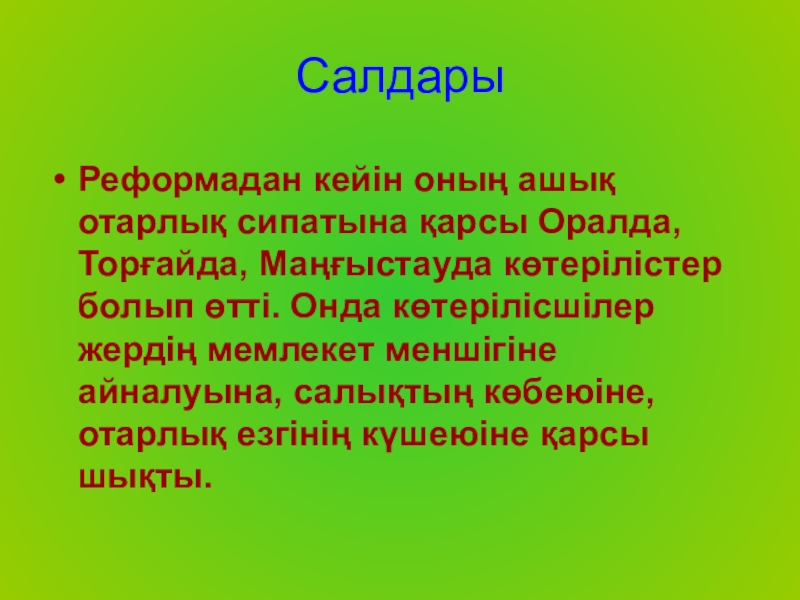 Салдары

• Реформадан кейін оның ашық отарлық сипатына қарсы Оралда, Торғайда, Маңғыстауда көтерілістер болып өтті. Онда көтерілісшілер жердің мемлекет меншігіне айналуына, салықтың көбеюіне, отарлық езгінің күшеюіне қарсы шықты.